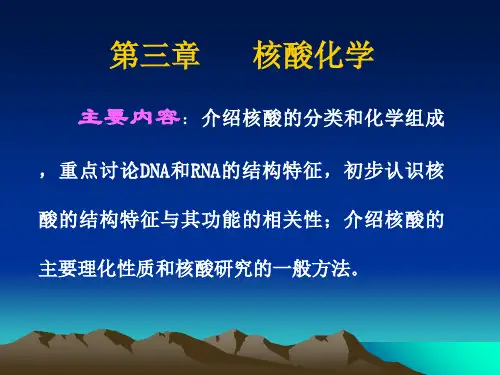 第三章　　核酸化学

主要内容：介绍核酸的分类和化学组成，重点讨论DNA和RNA的结构特征，初步认识核酸的结构特征与其功能的相关性；介绍核酸的主要理化性质和核酸研究的一般方法。